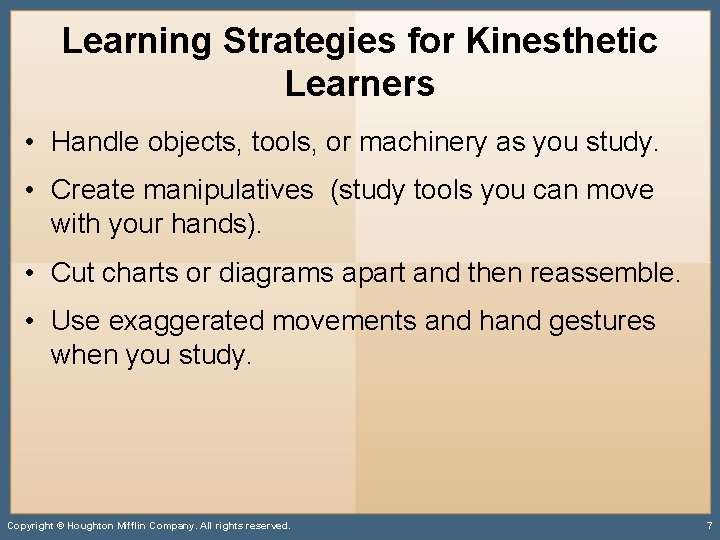 Learning Strategies for Kinesthetic Learners

• Handle objects, tools, or machinery as you study.

• Create manipulatives (study tools you can move with your hands).

• Cut charts or diagrams apart and then reassemble.

• Use exaggerated movements and hand gestures when you study.

Copyright © Houghton Mifflin Company. All rights reserved.

7